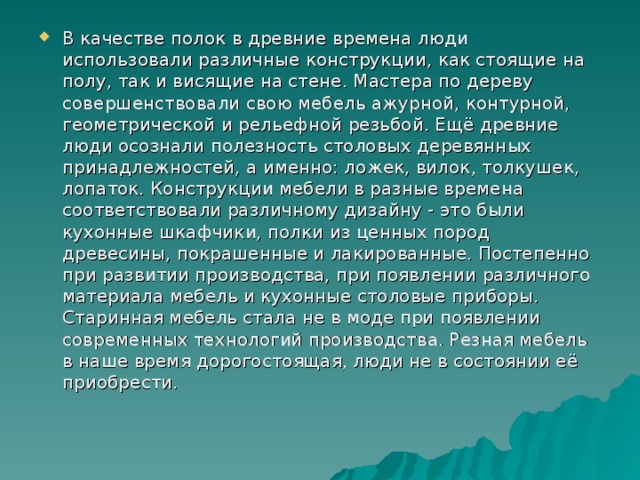 В качестве полок в древние времена люди использовали различные конструкции, как стоящие на полу, так и висящие на стене. Мастера по дереву совершенствовали свою мебель ажурной, контурной, геометрической и рельефной резьбой. Ещё древние люди осознали полезность столовых деревянных принадлежностей, а именно: ложек, вилок, толкушек, лопаток. Конструкции мебели в разные времена соответствовали различному дизайну - это были кухонные шкафчики, полки из ценных пород древесины, покрашенные и лакированные. Постепенно при развитии производства, при появлении различного материала мебель и кухонные столовые приборы. Старинная мебель стала не в моде при появлении современных технологий производства. Резная мебель в наше время дорогостоящая, люди не в состоянии её приобрести.